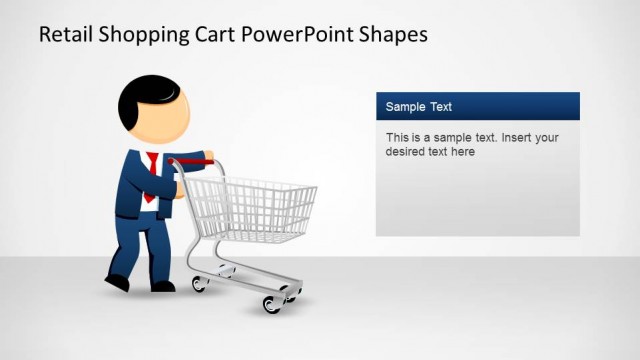 Retail Shopping Cart PowerPoint Shapes

Sample Text

This is a sample text. Insert your desired text here